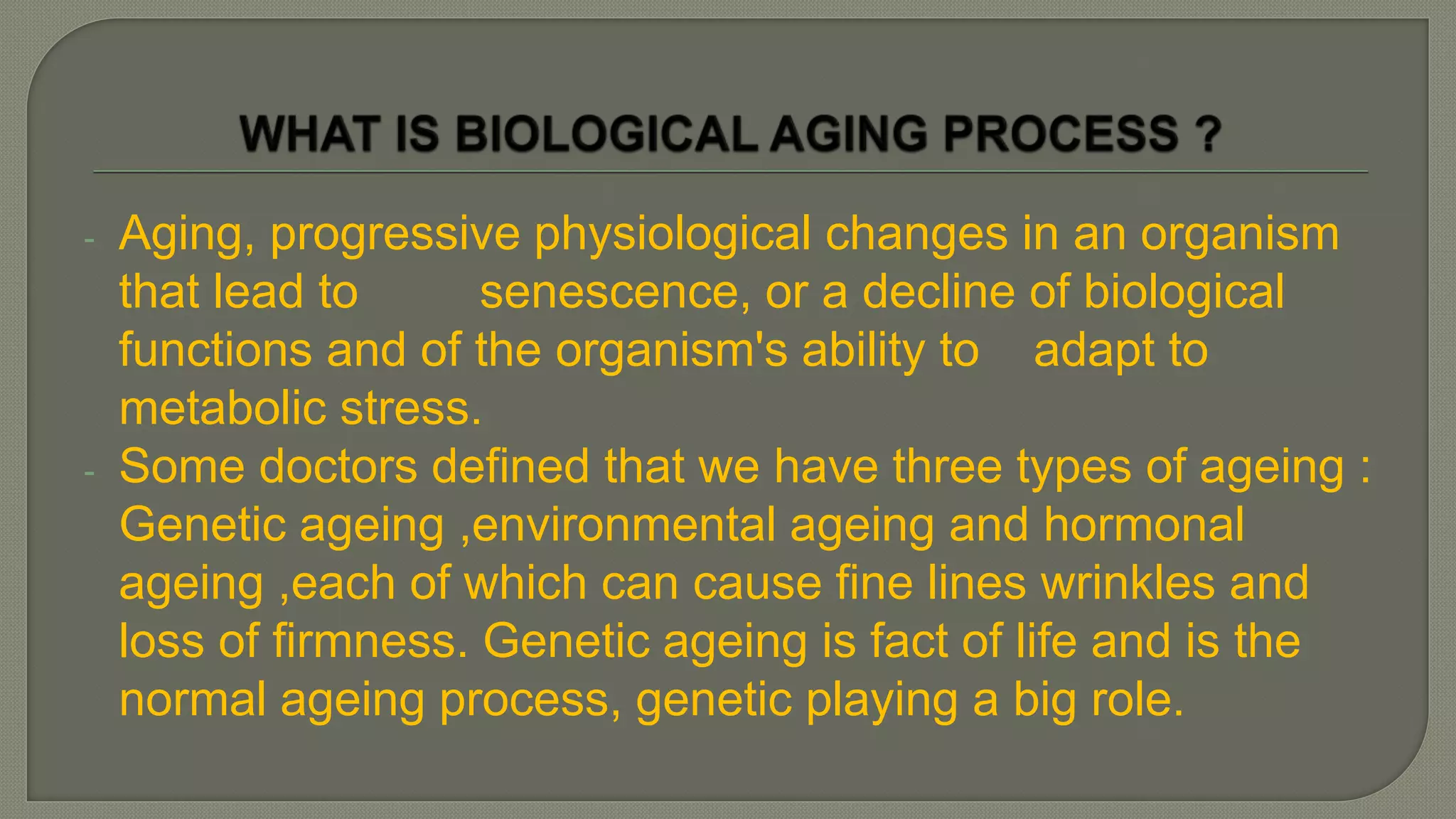 WHAT IS BIOLOGICAL AGING PROCESS ?

- Aging, progressive physiological changes in an organism that lead to senescence, or a decline of biological functions and of the organism's ability to adapt to metabolic stress.
- Some doctors defined that we have three types of ageing : Genetic ageing ,environmental ageing and hormonal ageing ,each of which can cause fine lines wrinkles and loss of firmness. Genetic ageing is fact of life and is the normal ageing process, genetic playing a big role.